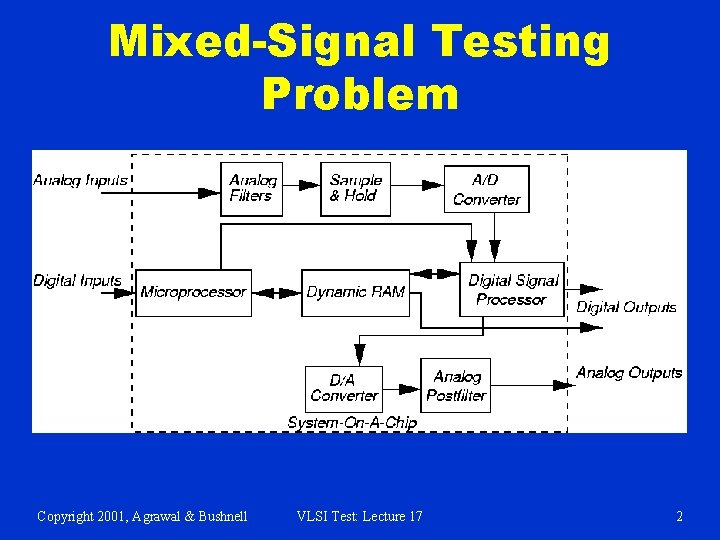 Mixed-Signal Testing Problem

Analog Inputs
Analog Filters
Sample & Hold
A/D Converter
Digital Inputs
Microprocessor
Dynamic RAM
Digital Signal Processor
Digital Outputs
D/A Converter
Analog Postfilter
Analog Outputs
System-On-A-Chip

Copyright 2001, Agrawal & Bushnell
VLSI Test: Lecture 17
2